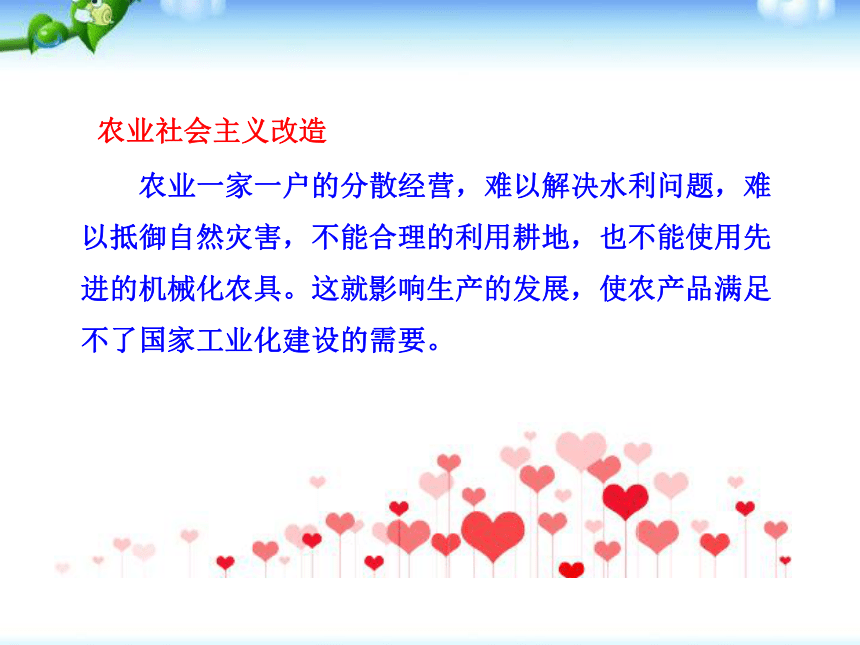 农业社会主义改造

农业一家一户的分散经营，难以解决水利问题，难以抵御自然灾害，不能合理的利用耕地，也不能使用先进的机械化农具。这就影响生产的发展，使农产品满足不了国家工业化建设的需要。